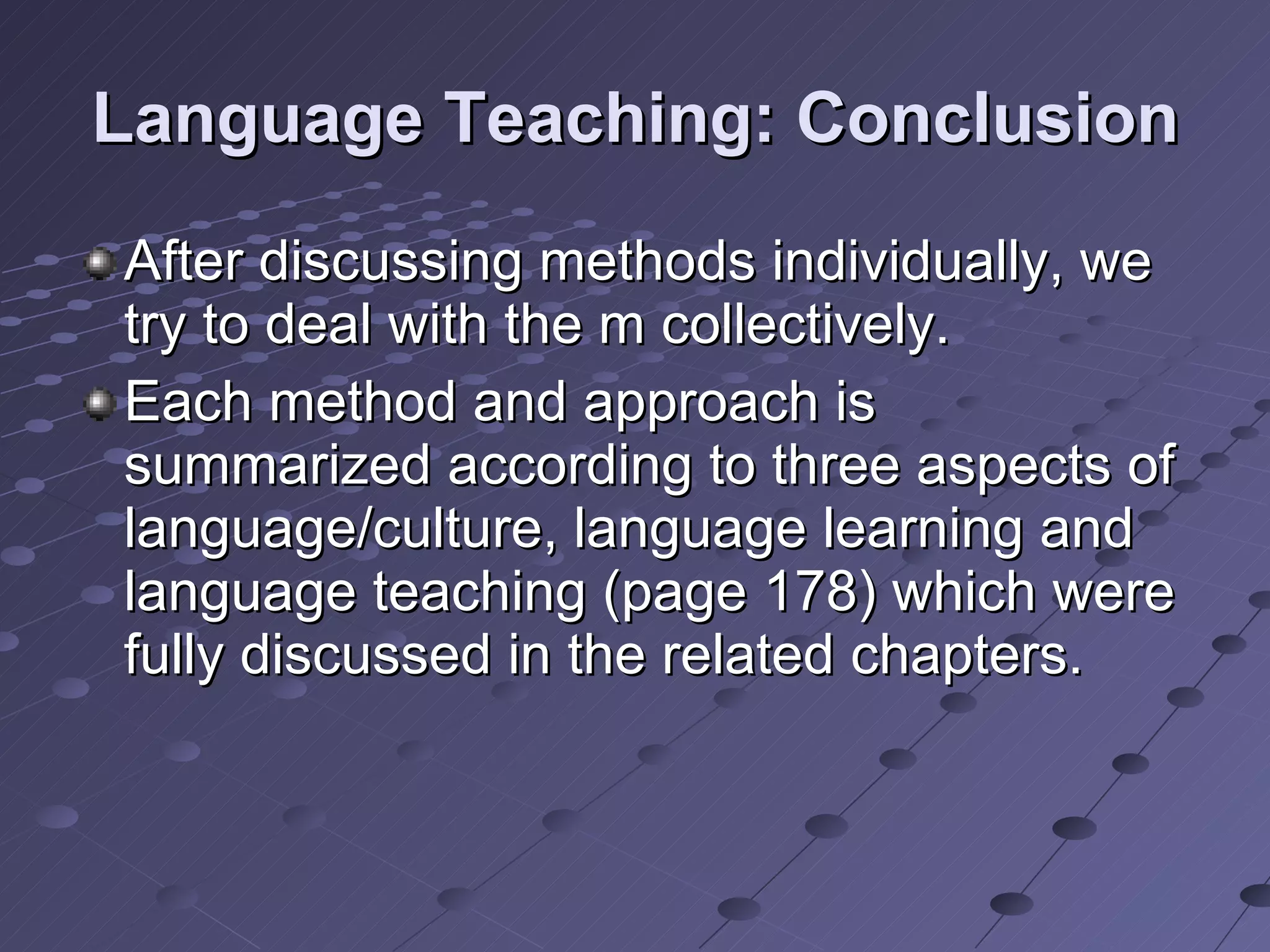 Language Teaching: Conclusion

After discussing methods individually, we try to deal with the m collectively.

Each method and approach is summarized according to three aspects of language/culture, language learning and language teaching (page 178) which were fully discussed in the related chapters.